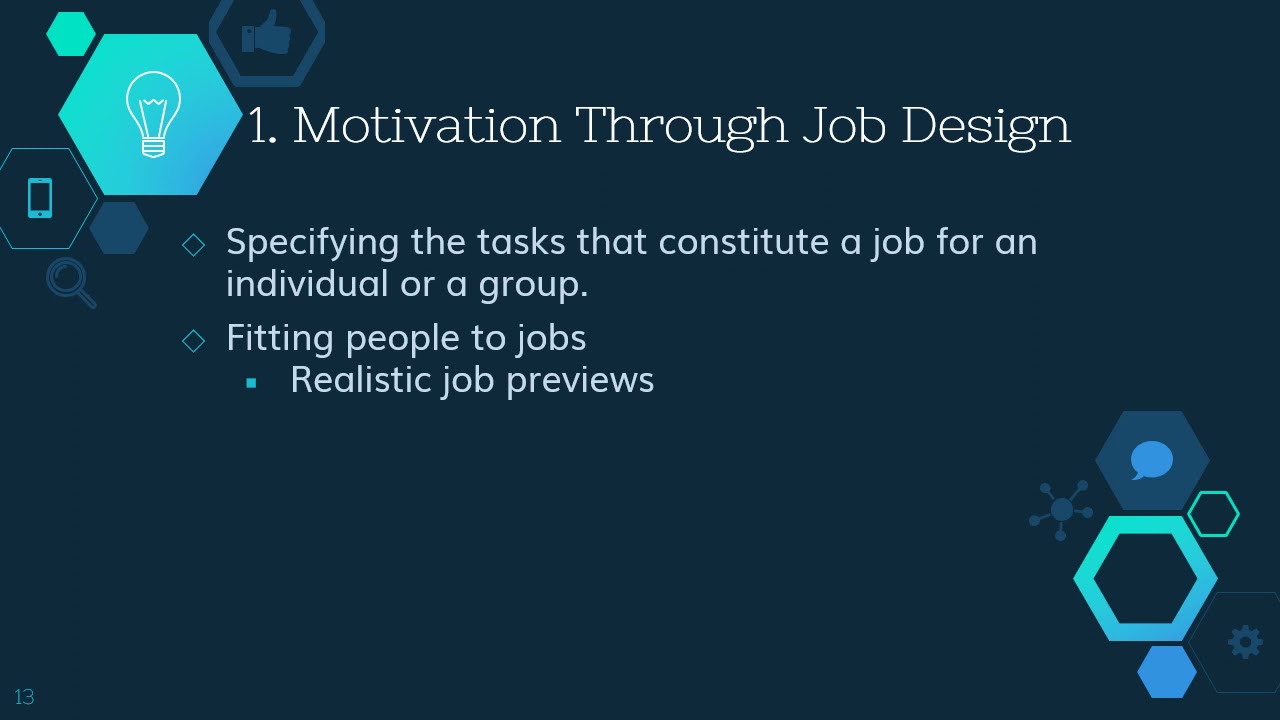 1. Motivation Through Job Design

◇ Specifying the tasks that constitute a job for an individual or a group.

◇ Fitting people to jobs
▪ Realistic job previews

13